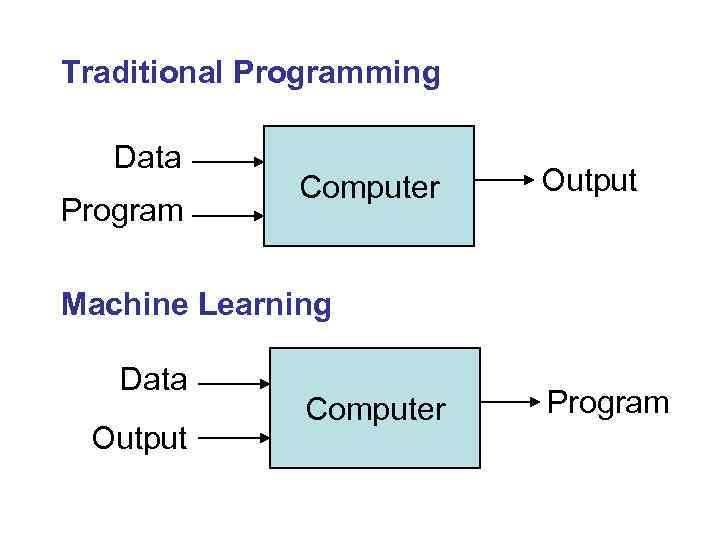 Traditional Programming

Data
Program
Computer
Output

Machine Learning

Data
Output
Computer
Program